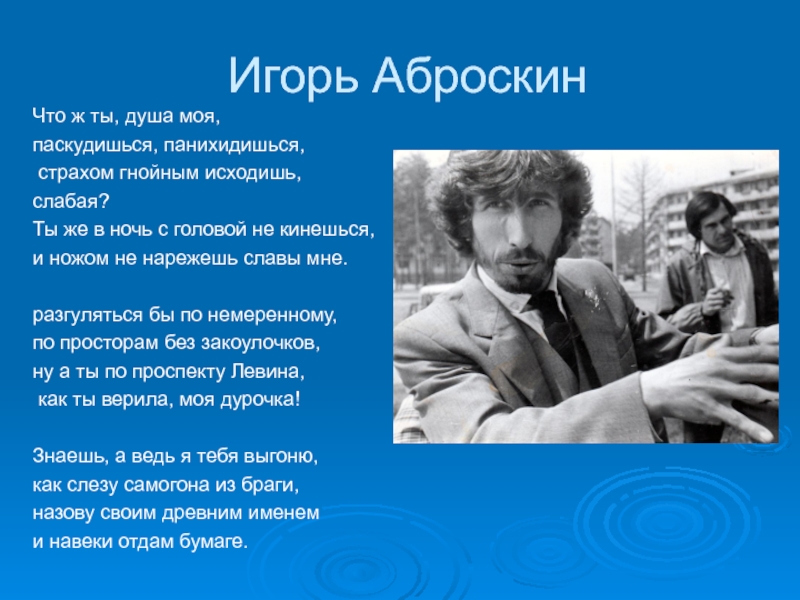 Игорь Аброскин

Что ж ты, душа моя,
паскудишься, панихидишься,
страхом гнойным исходишь,
слабая?
Ты же в ночь с головой не кинешься,
и ножом не нарежешь славы мне.

разгуляться бы по немеренному,
по просторам без закоулочков,
ну а ты по проспекту Левина,
как ты верила, моя дурочка!

Знаешь, а ведь я тебя выгоню,
как слезу самогона из браги,
назову своим древним именем
и навеки отдам бумаге.